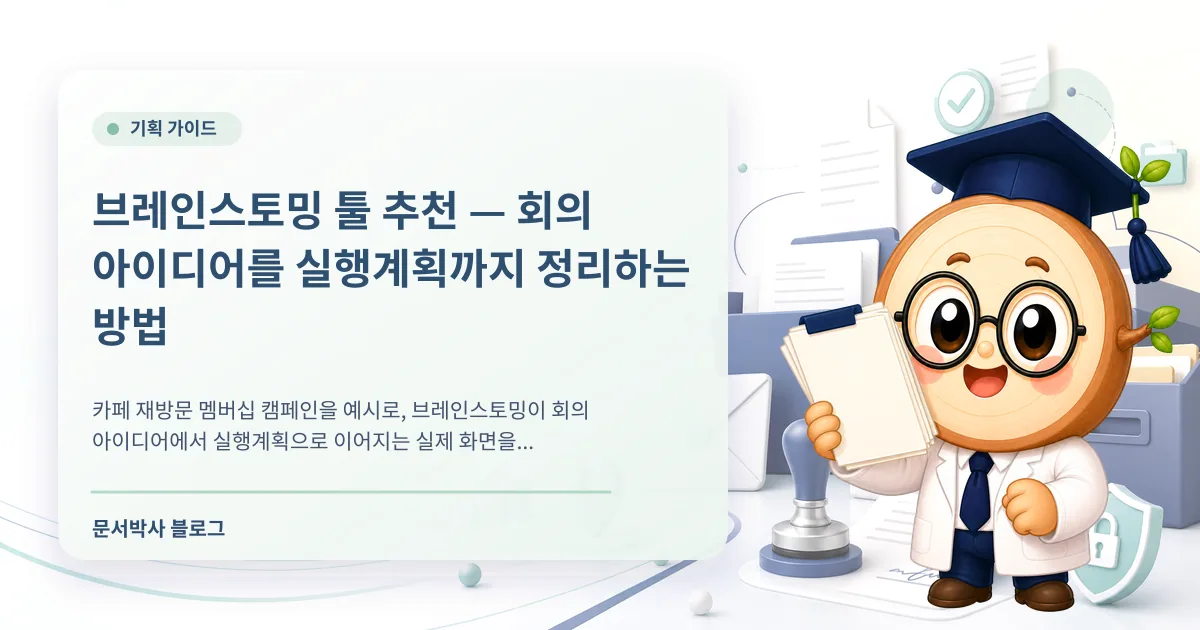 기획 가이드

브레인스토밍 툴 추천 — 회의 아이디어를 실행계획까지 정리하는 방법

카페 재방문 멤버십 캠페인을 예시로, 브레인스토밍이 회의 아이디어에서 실행계획으로 이어지는 실제 화면을...

문서박사 블로그